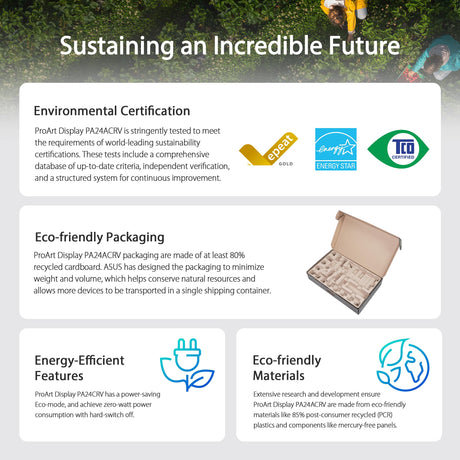 Sustaining an Incredible Future

Environmental Certification

ProArt Display PA24ACRV is stringently tested to meet the requirements of world-leading sustainability certifications. These tests include a comprehensive database of up-to-date criteria, independent verification, and a structured system for continuous improvement.

epeat
GOLD

energy
ENERGY STAR

TCO
CERTIFIED

Eco-friendly Packaging

ProArt Display PA24ACRV packaging are made of at least 80% recycled cardboard. ASUS has designed the packaging to minimize weight and volume, which helps conserve natural resources and allows more devices to be transported in a single shipping container.

Energy-Efficient Features

ProArt Display PA24CRV has a power-saving Eco-mode, and achieve zero-watt power consumption with hard-switch off.

Eco-friendly Materials

Extensive research and development ensure ProArt Display PA24ACRV are made from eco-friendly materials like 85% post-consumer recycled (PCR) plastics and components like mercury-free panels.